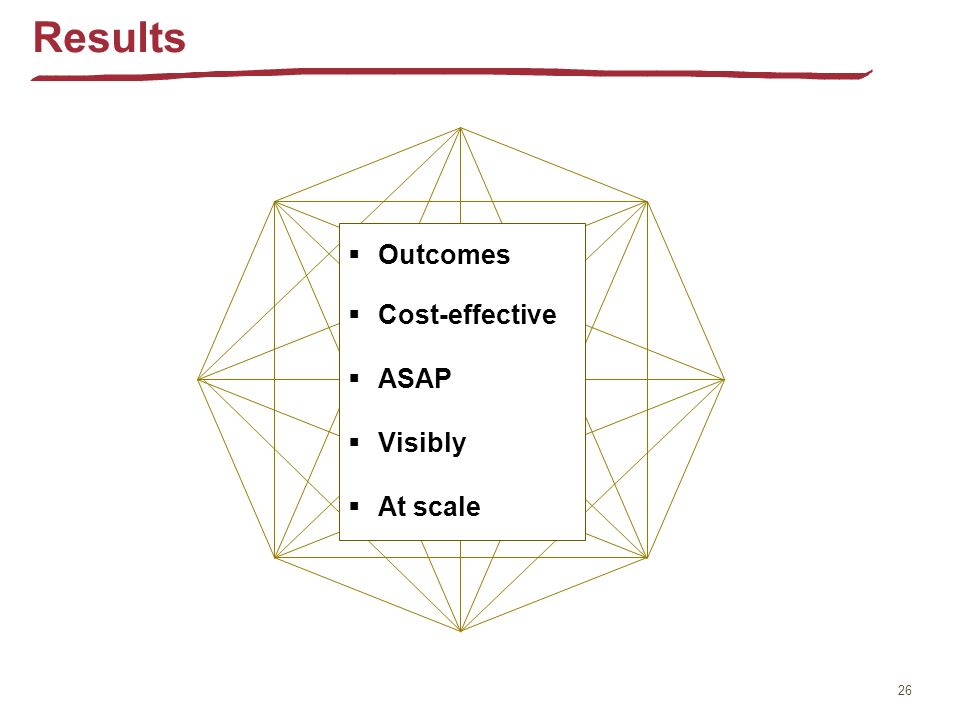 Results

▪ Outcomes
▪ Cost-effective
▪ ASAP
▪ Visibly
▪ At scale

26